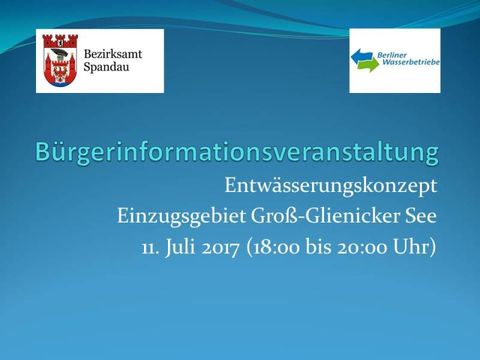 Bezirksamt Spandau

Berliner Wasserbetriebe

Bürgerinformationsveranstaltung

Entwässerungskonzept
Einzugsgebiet Groß-Glienicker See
11. Juli 2017 (18:00 bis 20:00 Uhr)